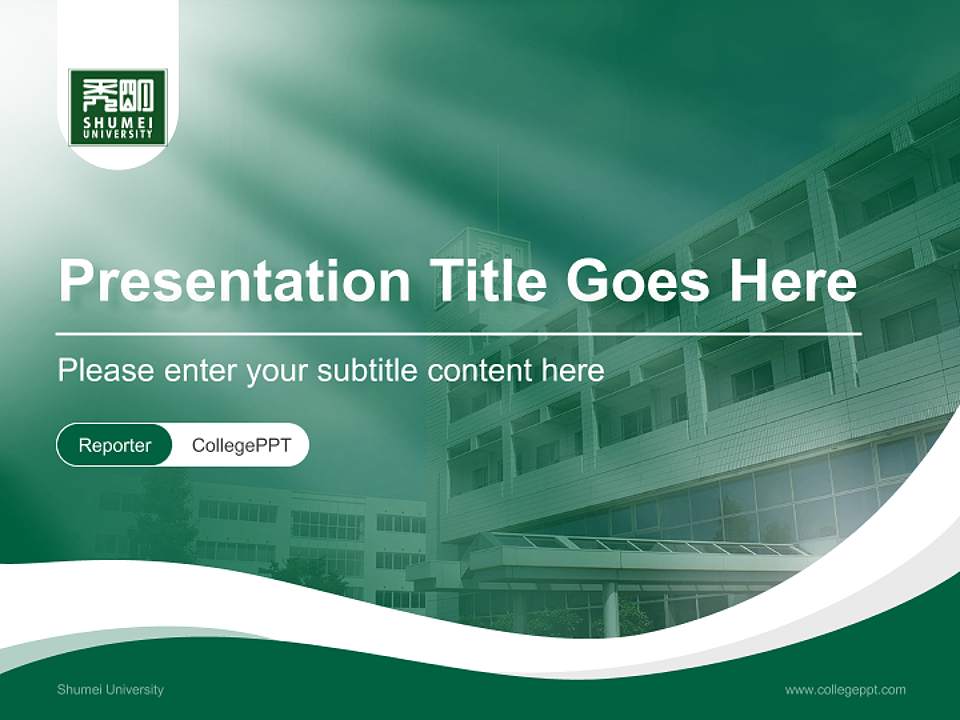 秀明
SHUMEI UNIVERSITY

Presentation Title Goes Here

Please enter your subtitle content here

Reporter CollegePPT

Shumei University

www.collegeppt.com